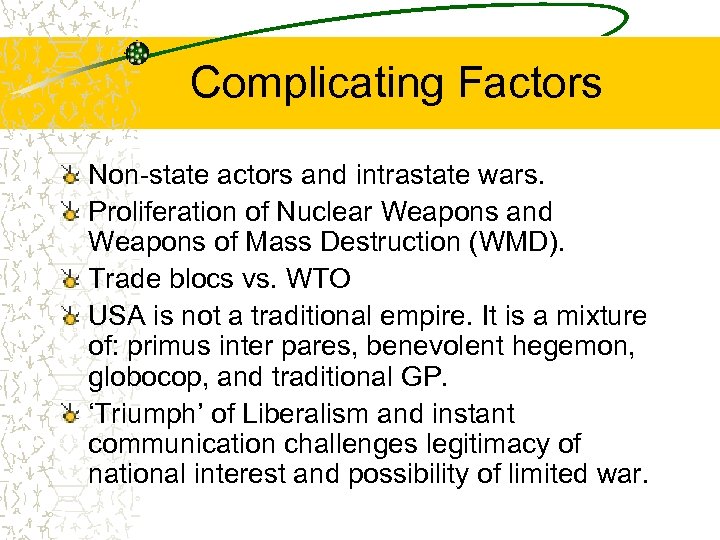 Complicating Factors

Non-state actors and intrastate wars.

Proliferation of Nuclear Weapons and Weapons of Mass Destruction (WMD).

Trade blocs vs. WTO

USA is not a traditional empire. It is a mixture of: primus inter pares, benevolent hegemon, globocop, and traditional GP.

‘Triumph’ of Liberalism and instant communication challenges legitimacy of national interest and possibility of limited war.